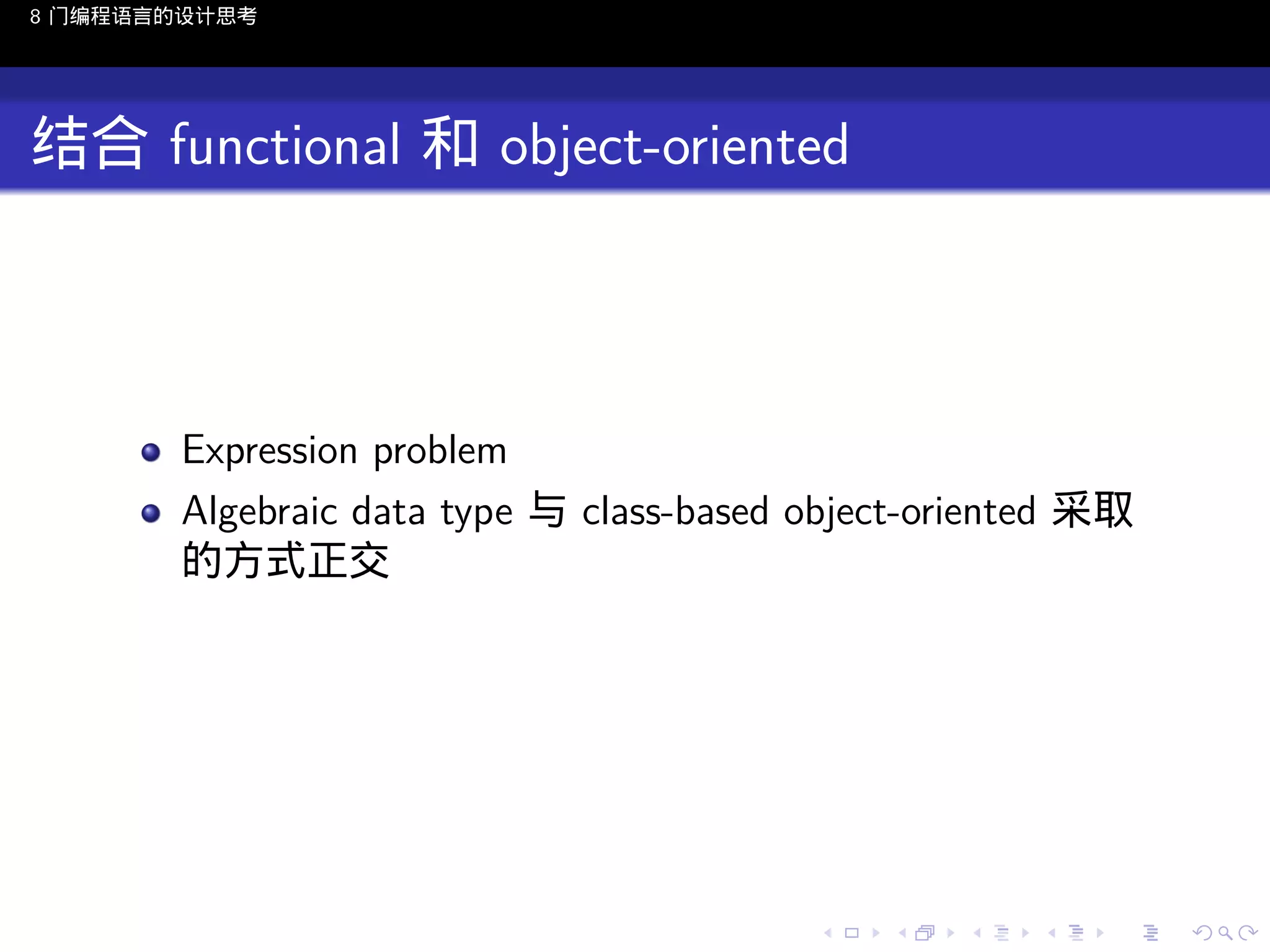 8 门编程语言的设计思考

结合 functional 和 object-oriented

- Expression problem
- Algebraic data type 与 class-based object-oriented 采取的方式正交